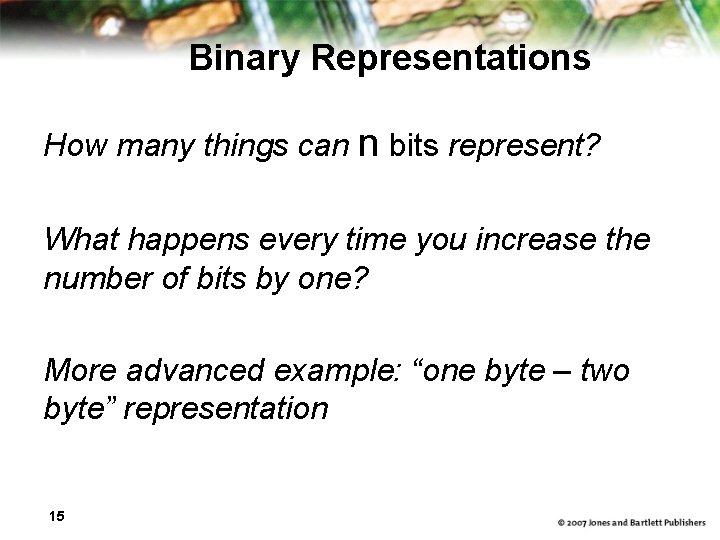 Binary Representations

How many things can n bits represent?

What happens every time you increase the number of bits by one?

More advanced example: “one byte – two byte” representation

15

© 2007 Jones and Bartlett Publishers